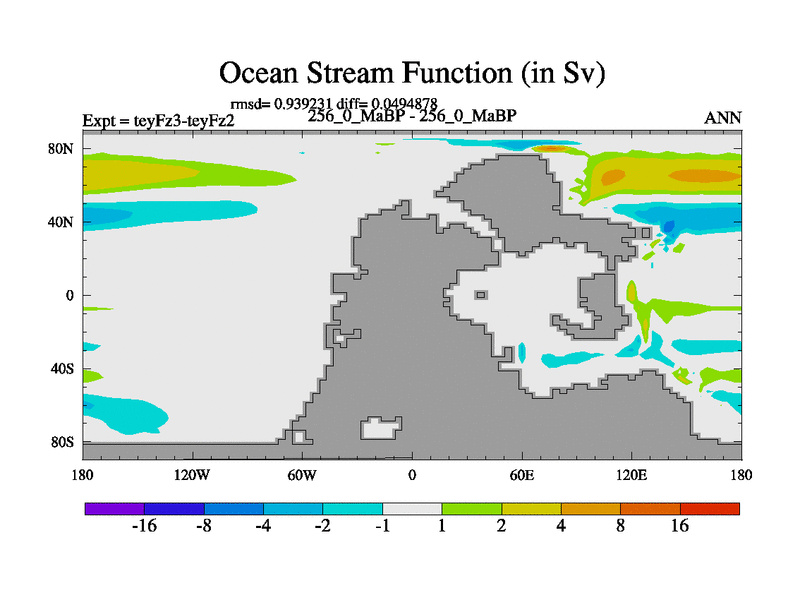 Ocean Stream Function (in Sv)

rmsd= 0.939231 diff= 0.0494878

Expt = teyFz3-teyFz2

256_0_MaBP - 256_0_MaBP

ANN

80N
40N
0
40S
80S

180
120W
60W
0
60E
120E
180

-16
-8
-4
-2
-1
1
2
4
8
16